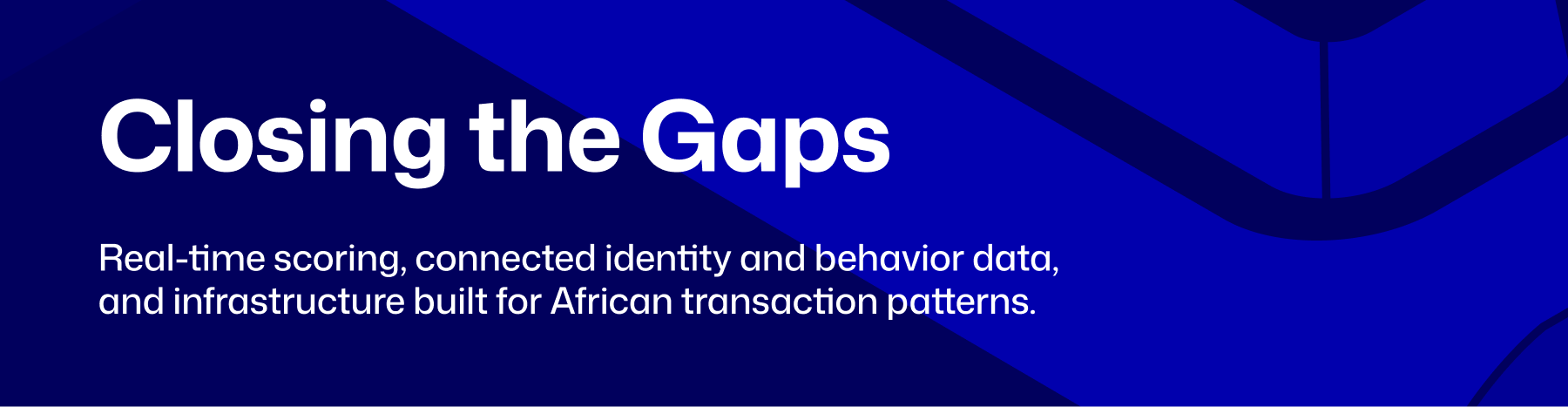 Closing the Gaps

Real-time scoring, connected identity and behavior data, and infrastructure built for African transaction patterns.